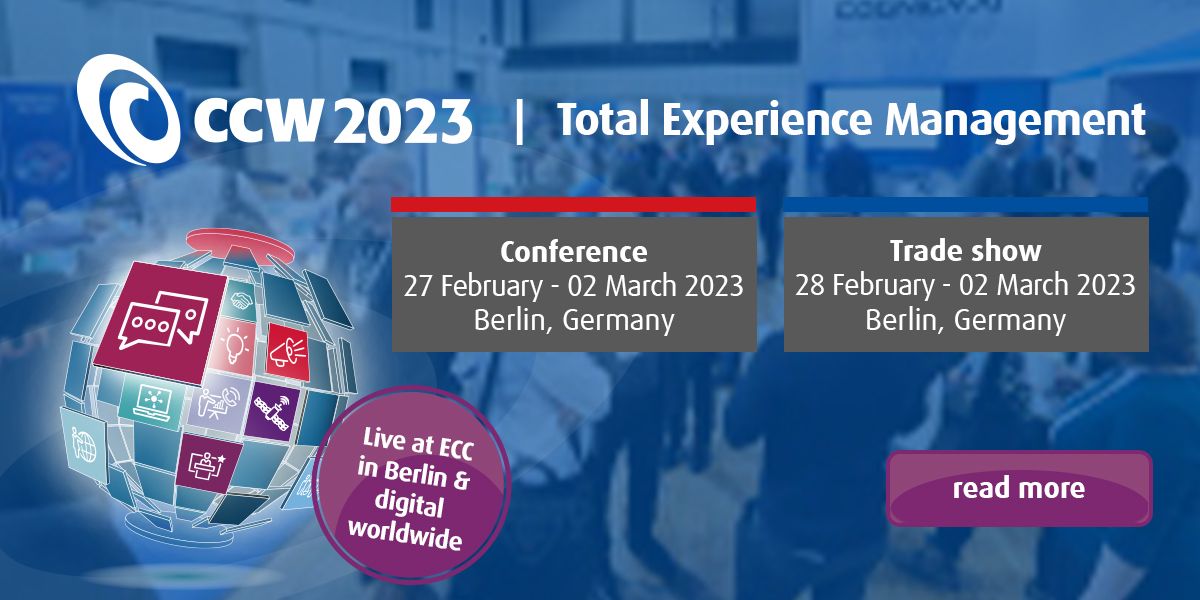 CCW 2023 | Total Experience Management

Conference
27 February - 02 March 2023
Berlin, Germany

Trade show
28 February - 02 March 2023
Berlin, Germany

Live at ECC in Berlin & digital worldwide

read more